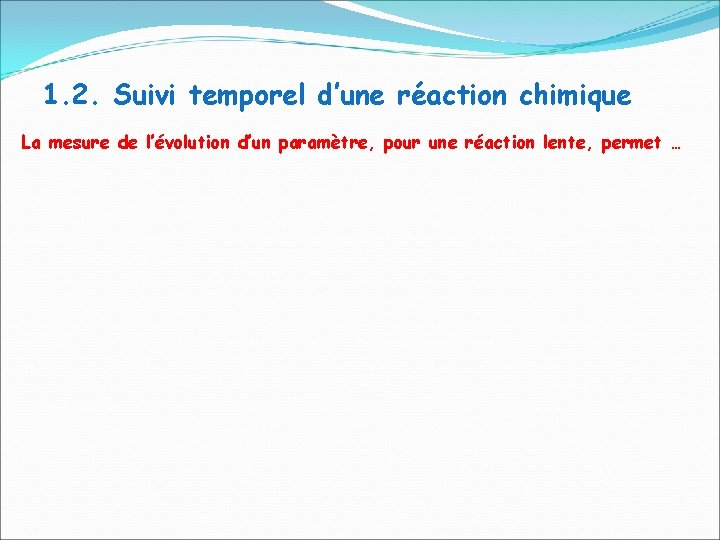 1.2. Suivi temporel d’une réaction chimique

La mesure de l’évolution d’un paramètre, pour une réaction lente, permet …